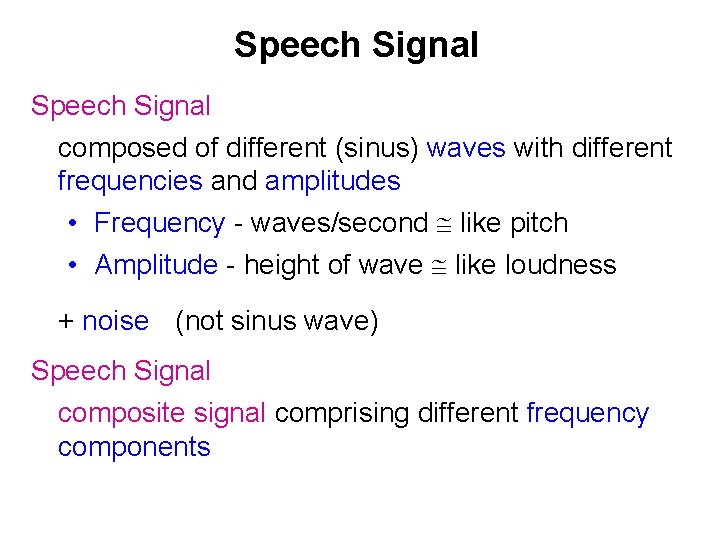 Speech Signal

Speech Signal

composed of different (sinus) waves with different frequencies and amplitudes

• Frequency - waves/second $\cong$ like pitch
• Amplitude - height of wave $\cong$ like loudness

+ noise (not sinus wave)

Speech Signal

composite signal comprising different frequency components